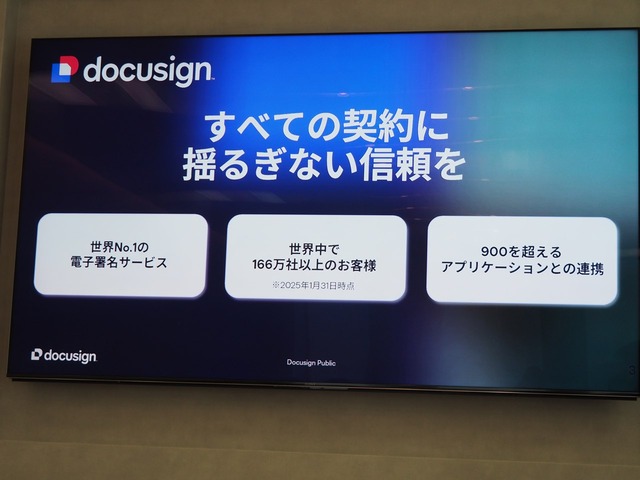 docusign

すべての契約に
揺るぎない信頼を

世界No.1の
電子署名サービス

世界中で
166万社以上のお客様
※2025年1月31日時点

900を超える
アプリケーションとの連携

docusign

Docusign Public

3